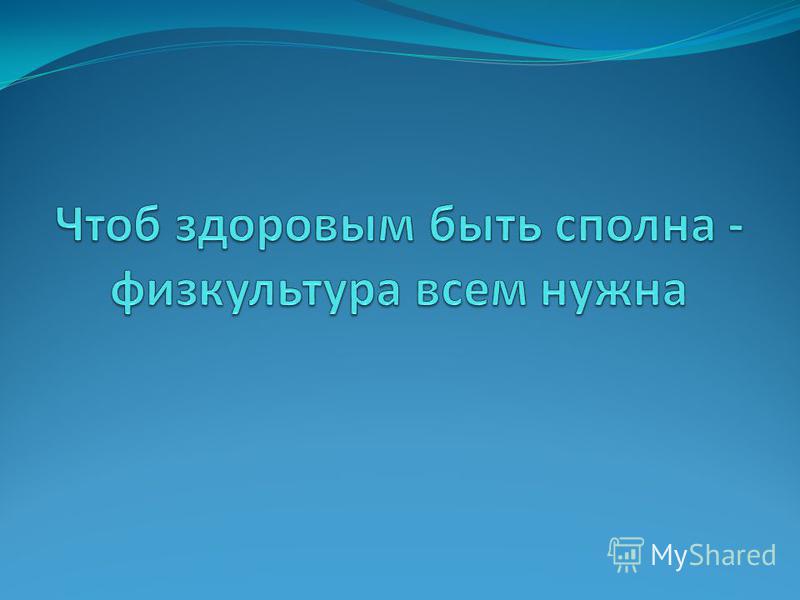 Чтоб здоровым быть сполна - физкультура всем нужна

MyShared